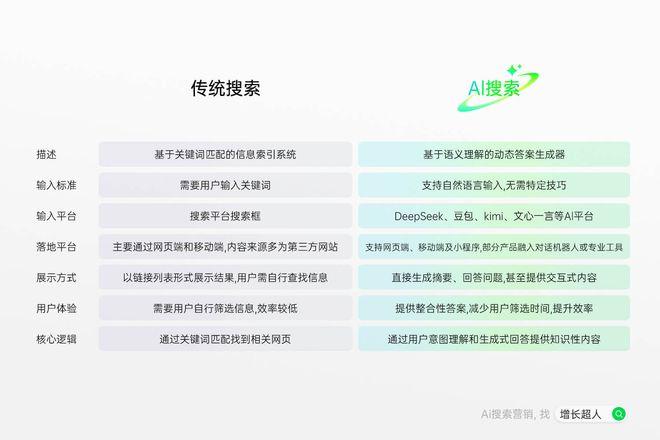 |  | 传统搜索 | AI搜索 |
|---|---|---|
| 描述 | 基于关键词匹配的信息索引系统 | 基于语义理解的动态答案生成器 |
| 输入标准 | 需要用户输入关键词 | 支持自然语言输入,无需特定技巧 |
| 输入平台 | 搜索平台搜索框 | DeepSeek、豆包、kimi、文心一言等AI平台 |
| 落地平台 | 主要通过网页端和移动端,内容来源多为第三方网站 | 支持网页端、移动端及小程序,部分产品融入对话机器人或专业工具 |
| 展示方式 | 以链接列表形式展示结果,用户需自行查找信息 | 直接生成摘要、回答问题,甚至提供交互式内容 |
| 用户体验 | 需要用户自行筛选信息,效率较低 | 提供整合性答案,减少用户筛选时间,提升效率 |
| 核心逻辑 | 通过关键词匹配找到相关网页 | 通过用户意图理解和生成式回答提供知识性内容 |

Ai搜索营销, 找 增长超人